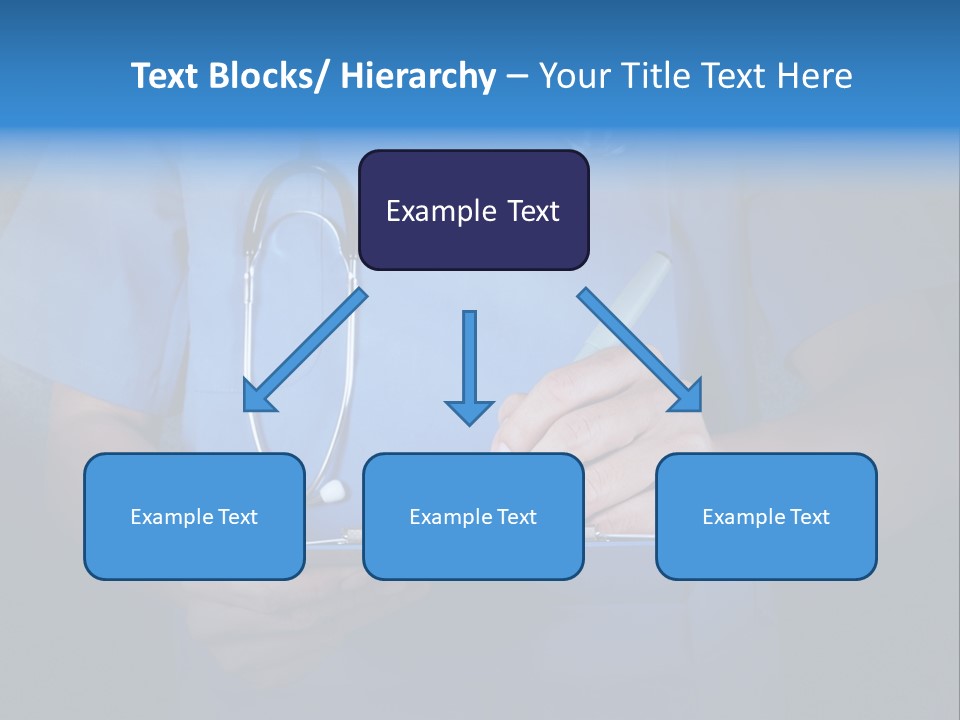 Text Blocks/ Hierarchy – Your Title Text Here

Example Text

Example Text

Example Text

Example Text